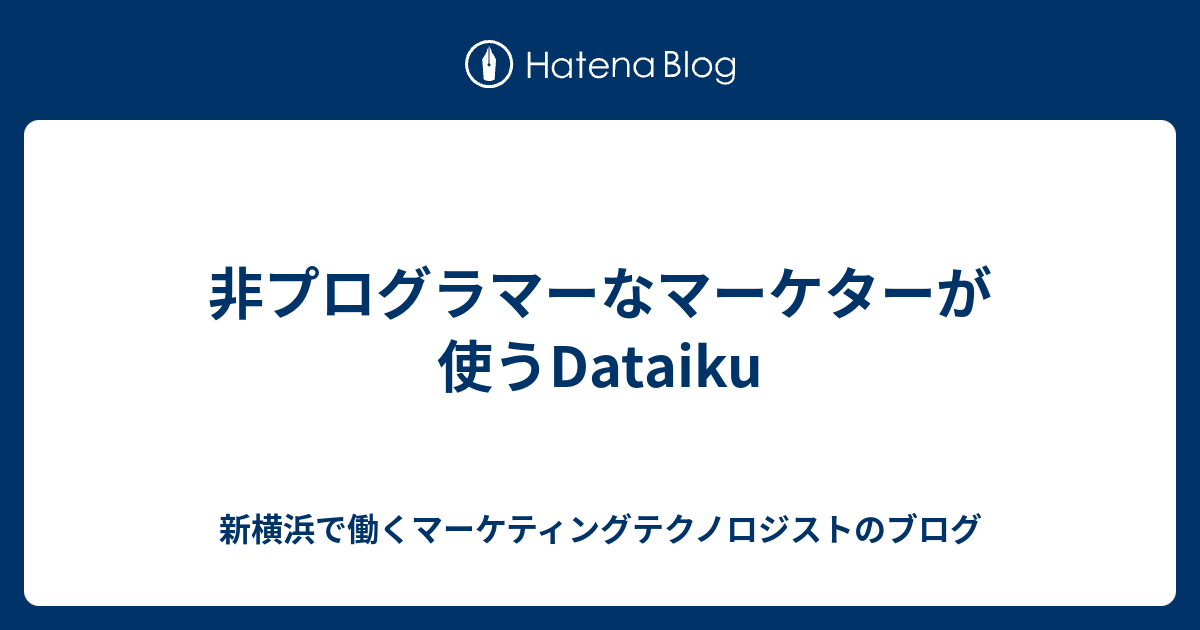 Hatena Blog

非プログラマーなマーケターが使うDataiku

新横浜で働くマーケティングテクノロジストのブログ